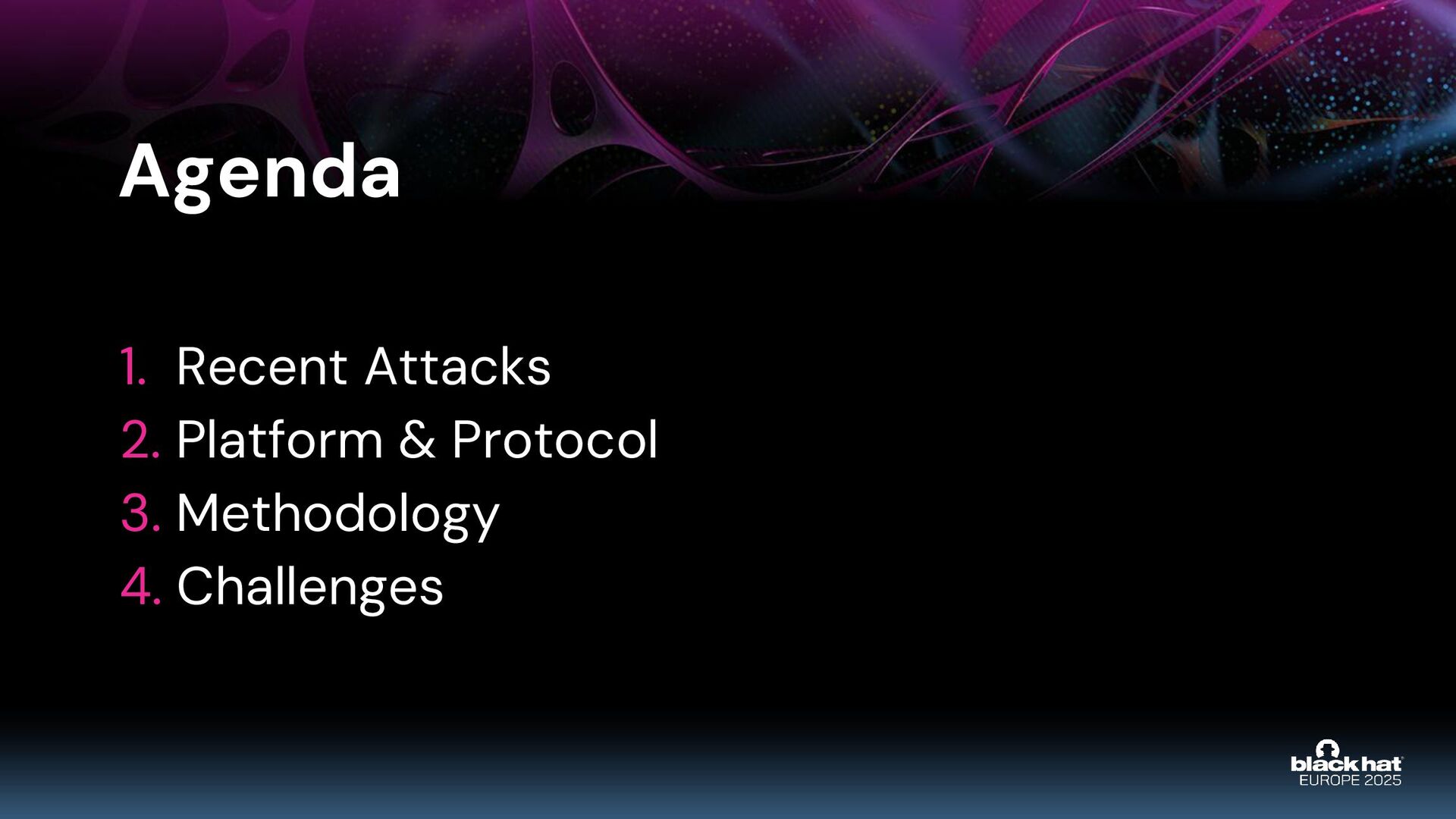 Agenda

1. Recent Attacks
2. Platform & Protocol
3. Methodology
4. Challenges

black hat
EUROPE 2025